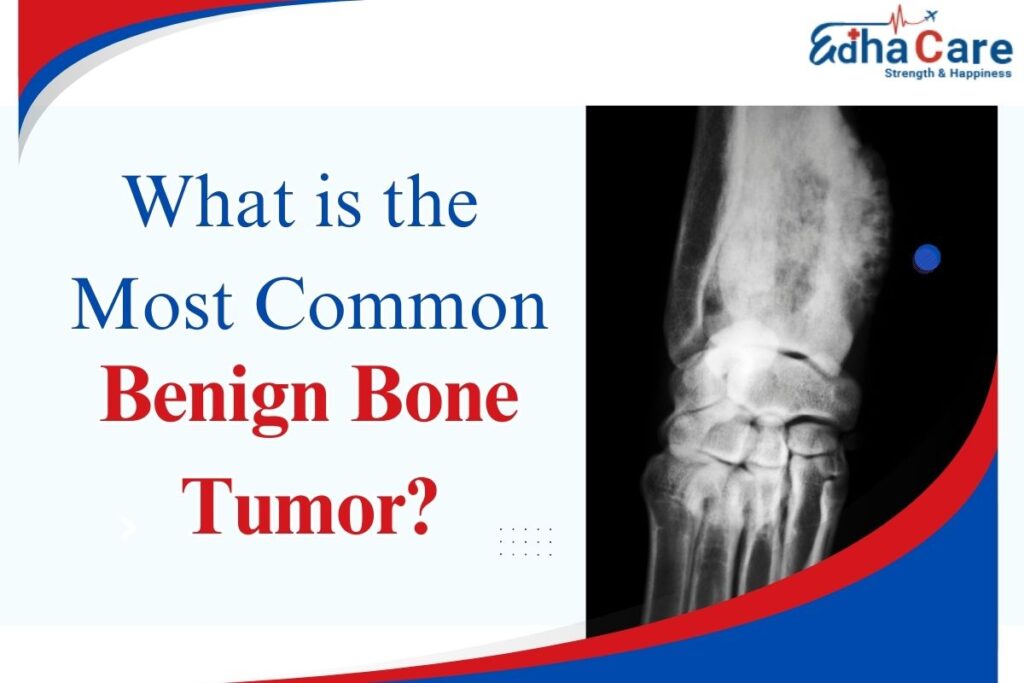 EdhaCare
Strength & Happiness

What is the Most Common Benign Bone Tumor?